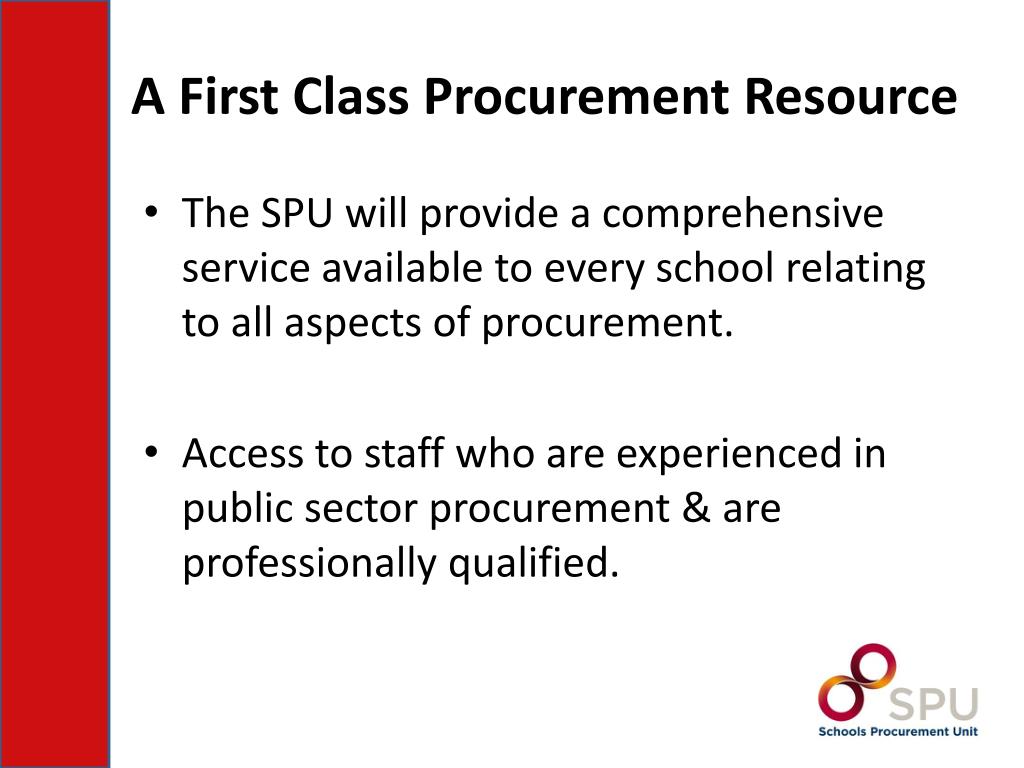 A First Class Procurement Resource

• The SPU will provide a comprehensive service available to every school relating to all aspects of procurement.

• Access to staff who are experienced in public sector procurement & are professionally qualified.

SPU
Schools Procurement Unit